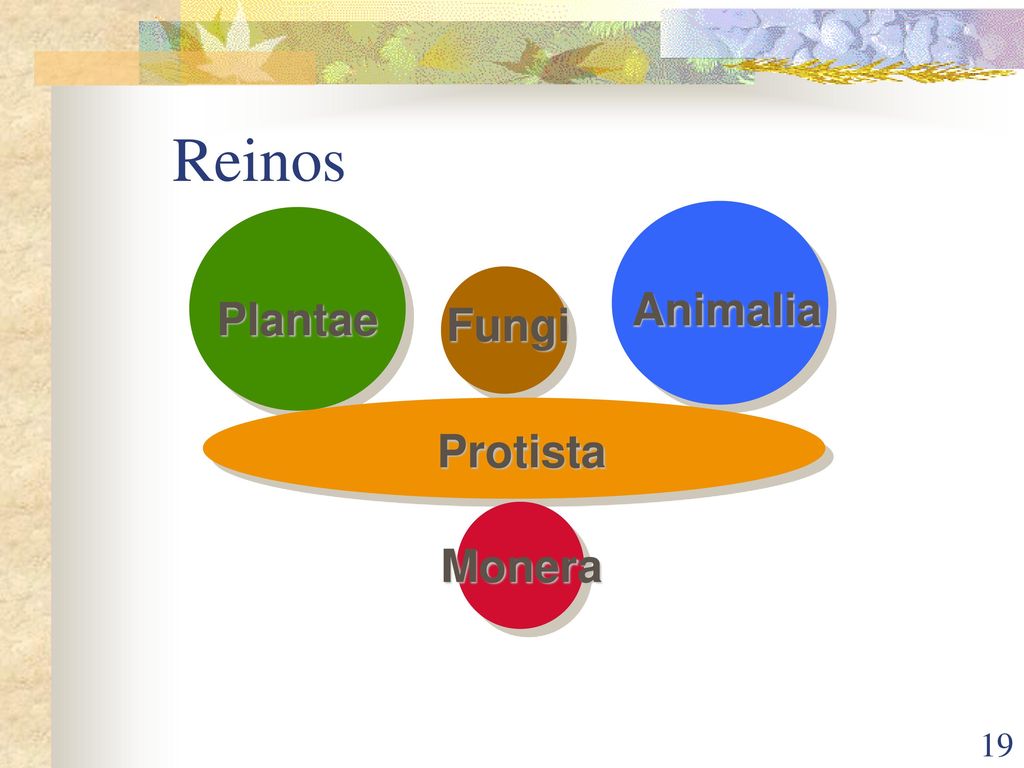 Reinos

Plantae

Fungi

Animalia

Protista

Monera

19